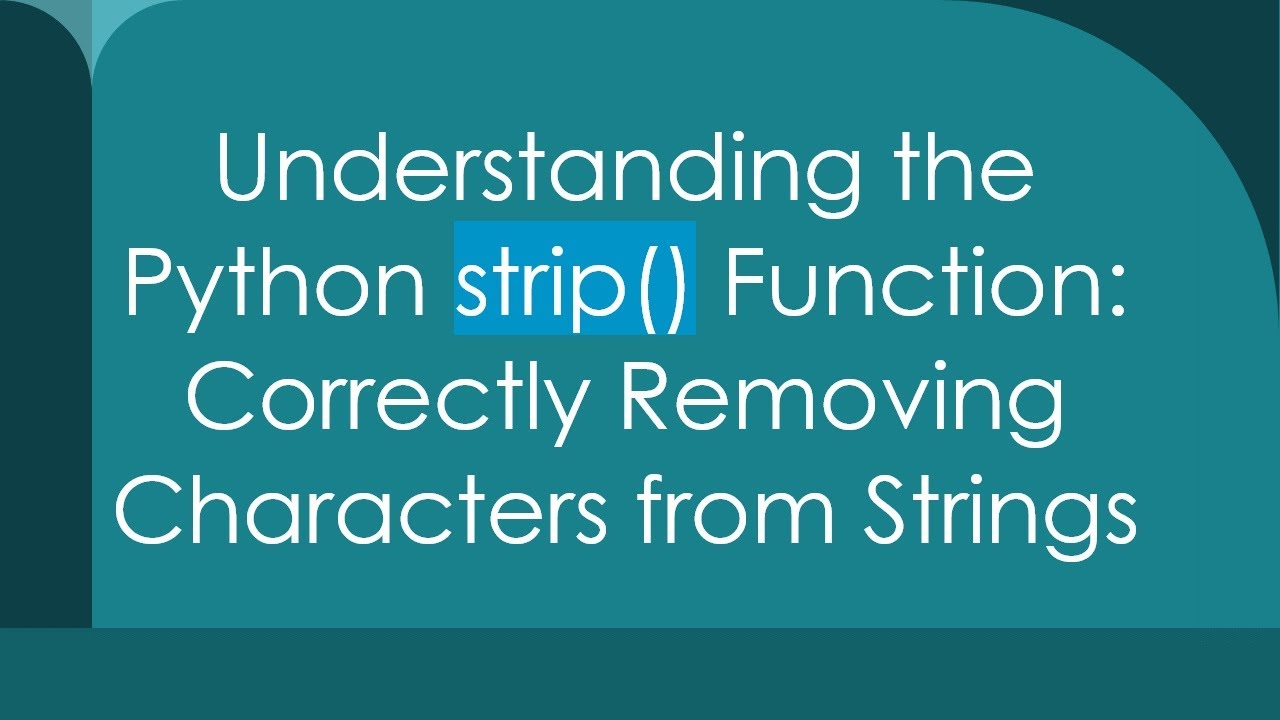 Understanding the Python strip() Function: Correctly Removing Characters from Strings